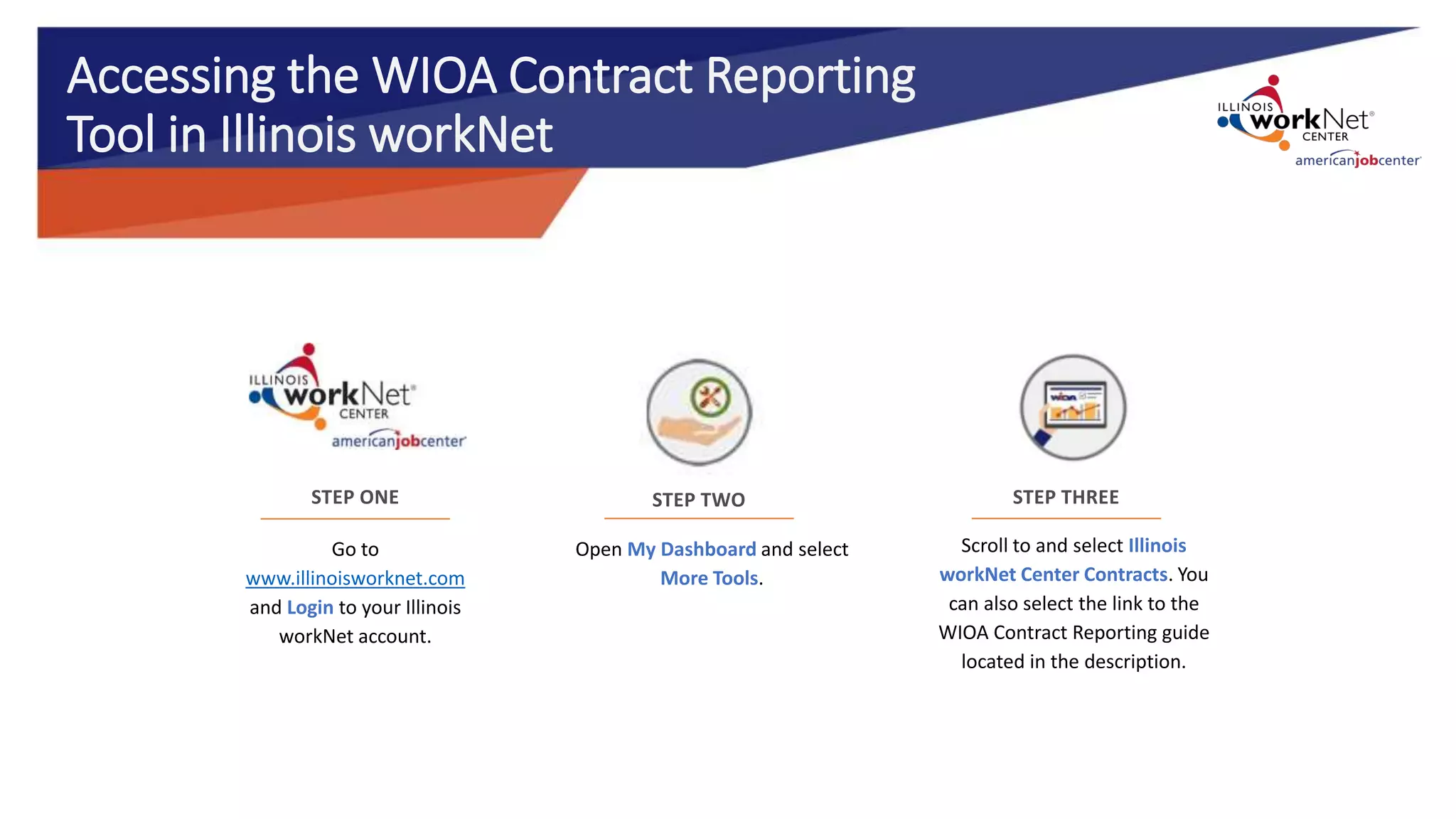 Accessing the WIOA Contract Reporting Tool in Illinois workNet

ILLINOIS workNet® CENTER americanjobcenter

ILLINOIS workNet® CENTER americanjobcenter

STEP ONE

Go to www.illinoisworknet.com and Login to your Illinois workNet account.

STEP TWO

Open My Dashboard and select More Tools.

wioa

STEP THREE

Scroll to and select Illinois workNet Center Contracts. You can also select the link to the WIOA Contract Reporting guide located in the description.